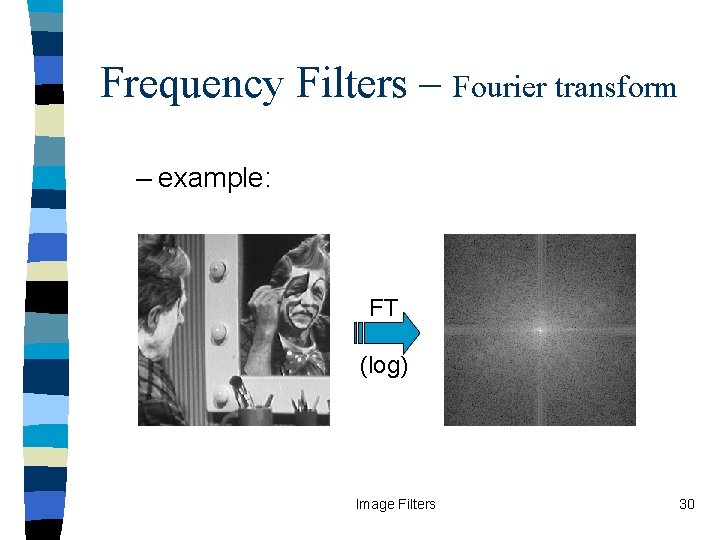 Frequency Filters – Fourier transform

– example:

FT

(log)

Image Filters

30